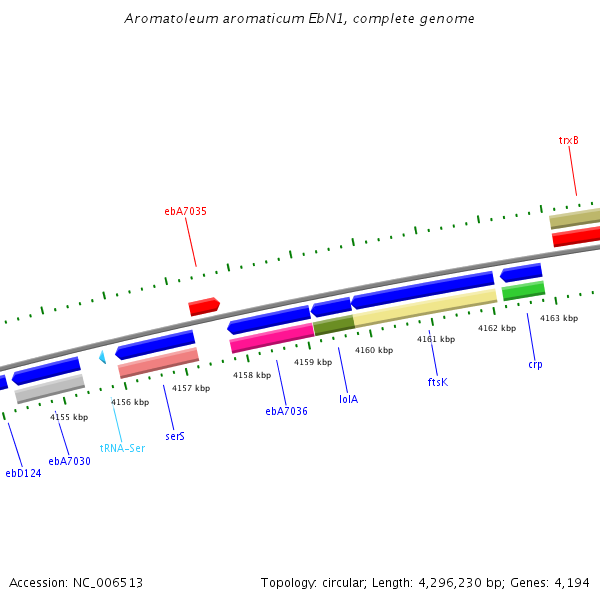 Aromatoleum aromaticum EbN1, complete genome

trxB

ebA7035

4163 kbp

4162 kbp

4161 kbp

4160 kbp

4159 kbp

4158 kbp

4157 kbp

4156 kbp

4155 kbp

crp

ftsK

lolA

ebA7036

serS

tRNA-Ser

ebA7030

ebD124

Accession: NC_006513

Topology: circular; Length: 4,296,230 bp; Genes: 4,194